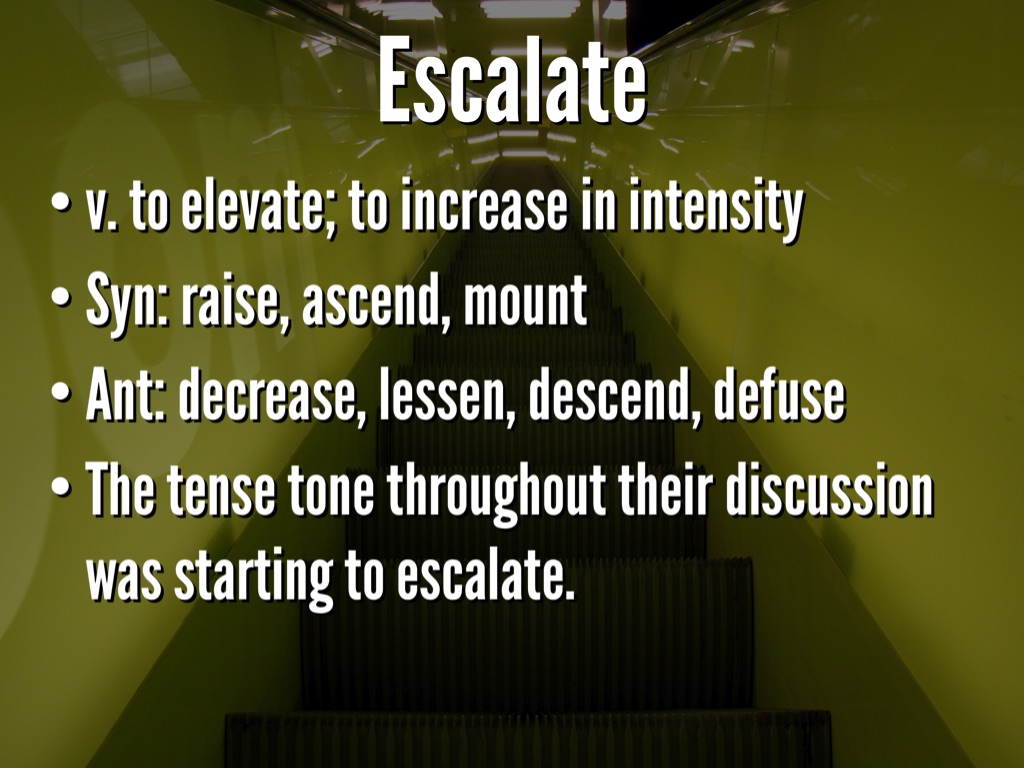 Escalate

• v. to elevate; to increase in intensity
• Syn: raise, ascend, mount
• Ant: decrease, lessen, descend, defuse
• The tense tone throughout their discussion was starting to escalate.